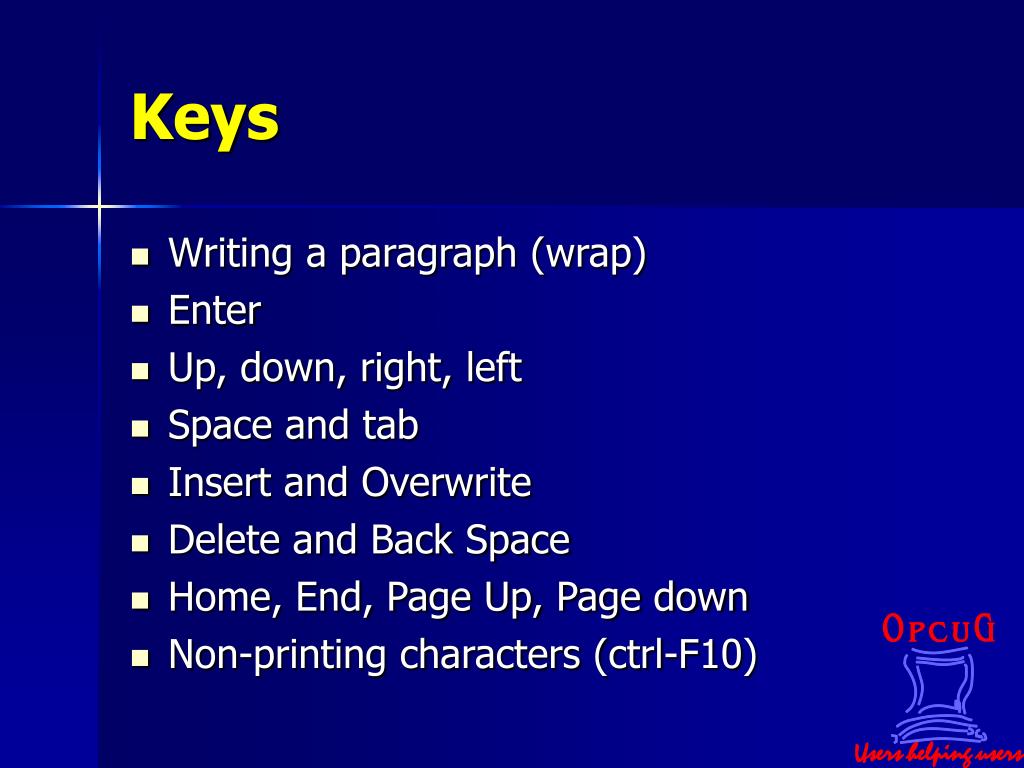 Keys

- Writing a paragraph (wrap)
- Enter
- Up, down, right, left
- Space and tab
- Insert and Overwrite
- Delete and Back Space
- Home, End, Page Up, Page down
- Non-printing characters (ctrl-F10)

OPCUG
Users helping users